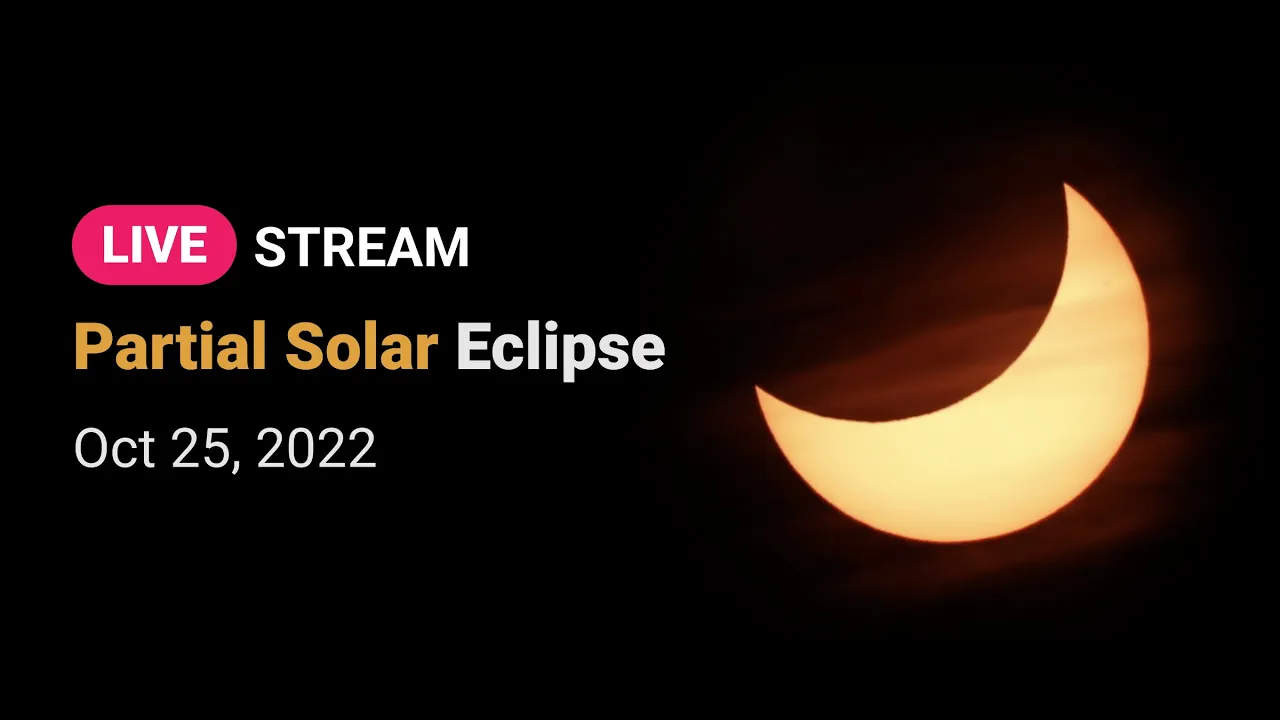 LIVE STREAM
Partial Solar Eclipse
Oct 25, 2022